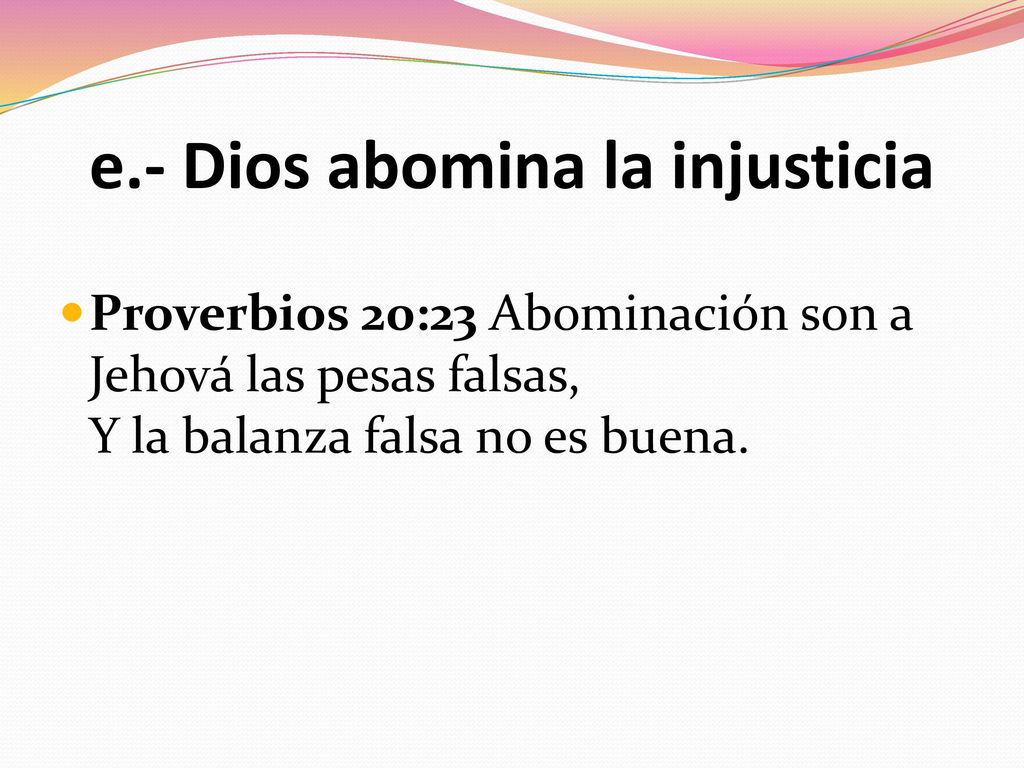 e.- Dios abomina la injusticia

Proverbios 20:23 Abominación son a Jehová las pesas falsas,
Y la balanza falsa no es buena.